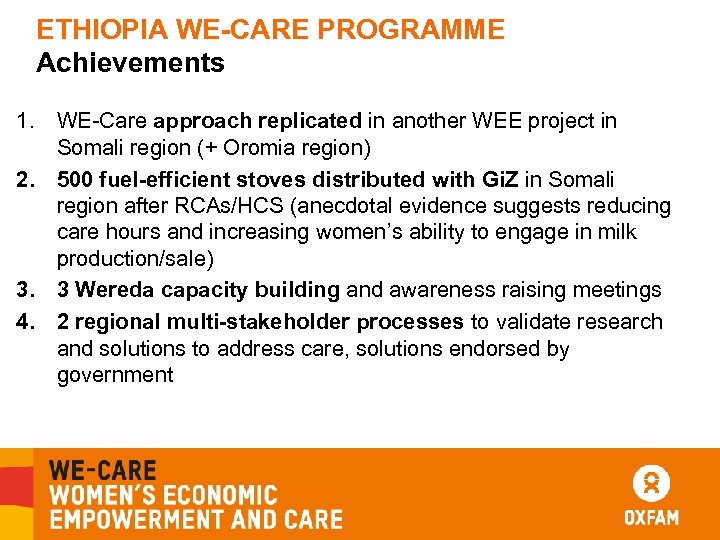 ETHIOPIA WE-CARE PROGRAMME
Achievements

1. WE-Care approach replicated in another WEE project in Somali region (+ Oromia region)
2. 500 fuel-efficient stoves distributed with GiZ in Somali region after RCAs/HCS (anecdotal evidence suggests reducing care hours and increasing women's ability to engage in milk production/sale)
3. 3 Wereda capacity building and awareness raising meetings
4. 2 regional multi-stakeholder processes to validate research and solutions to address care, solutions endorsed by government

WE-CARE
WOMEN'S ECONOMIC EMPOWERMENT AND CARE

OXFAM